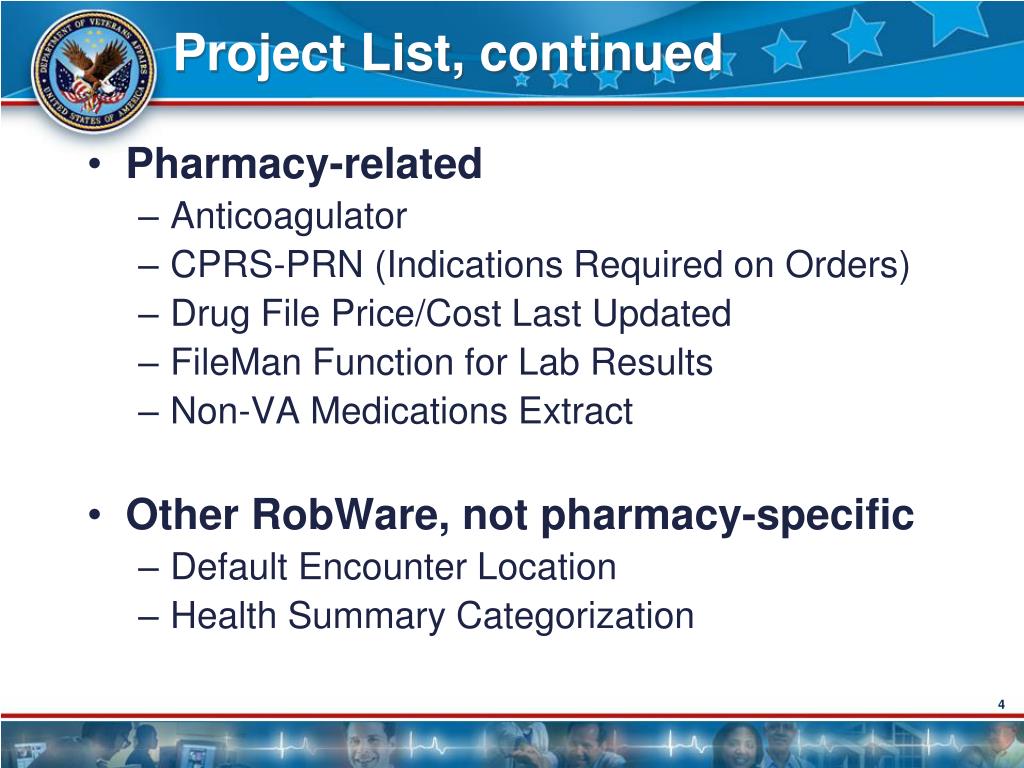 DEPARTMENT OF VETERANS AFFAIRS
UNITED STATES OF AMERICA

Project List, continued

• Pharmacy-related
– Anticoagulator
– CPRS-PRN (Indications Required on Orders)
– Drug File Price/Cost Last Updated
– FileMan Function for Lab Results
– Non-VA Medications Extract

• Other RobWare, not pharmacy-specific
– Default Encounter Location
– Health Summary Categorization

4